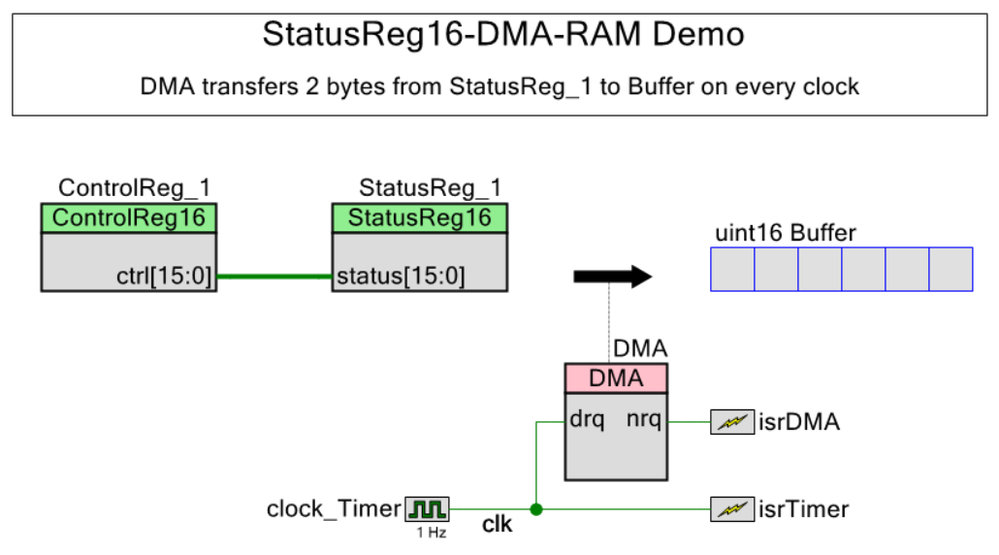 StatusReg16-DMA-RAM Demo

DMA transfers 2 bytes from StatusReg_1 to Buffer on every clock

ControlReg_1
ControlReg16
ctrl[15:0]

StatusReg_1
StatusReg16
status[15:0]

uint16 Buffer

DMA
DMA
drq
nrq

isrDMA

clock_Timer
1 Hz
clk

isrTimer